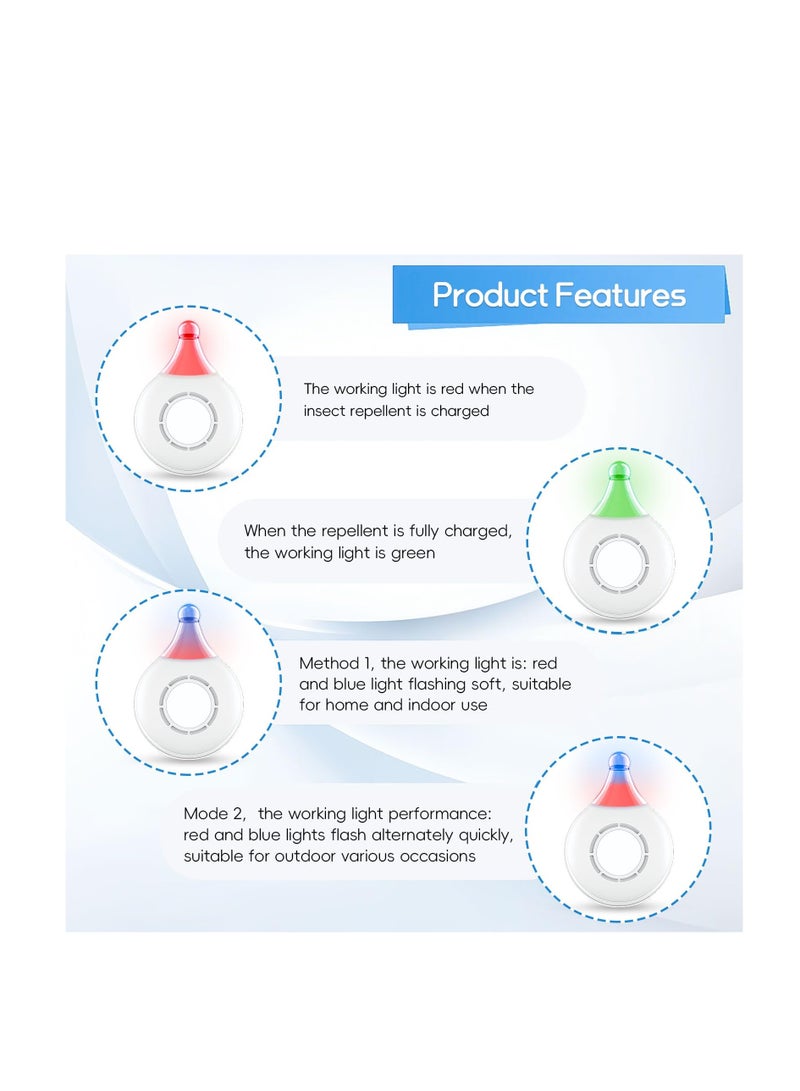 Product Features

The working light is red when the insect repellent is charged

When the repellent is fully charged, the working light is green

Method 1, the working light is: red and blue light flashing soft, suitable for home and indoor use

Mode 2,  the working light performance: red and blue lights flash alternately quickly, suitable for outdoor various occasions